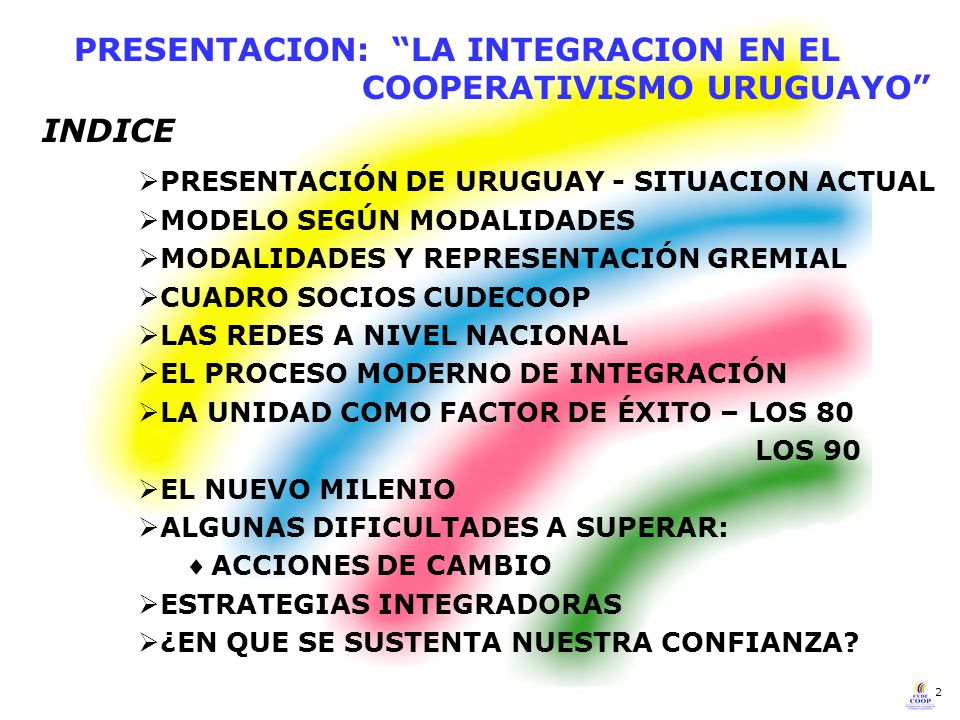 PRESENTACION: “LA INTEGRACION EN EL COOPERATIVISMO URUGUAYO”

INDICE

➢PRESENTACIÓN DE URUGUAY - SITUACION ACTUAL
➢MODELO SEGÚN MODALIDADES
➢MODALIDADES Y REPRESENTACIÓN GREMIAL
➢CUADRO SOCIOS CUDECOOP
➢LAS REDES A NIVEL NACIONAL
➢EL PROCESO MODERNO DE INTEGRACIÓN
➢LA UNIDAD COMO FACTOR DE ÉXITO – LOS 80
LOS 90
➢EL NUEVO MILENIO
➢ALGUNAS DIFICULTADES A SUPERAR:
♦ ACCIONES DE CAMBIO
➢ESTRATEGIAS INTEGRADORAS
➢¿EN QUE SE SUSTENTA NUESTRA CONFIANZA?

CUDE COOP

2